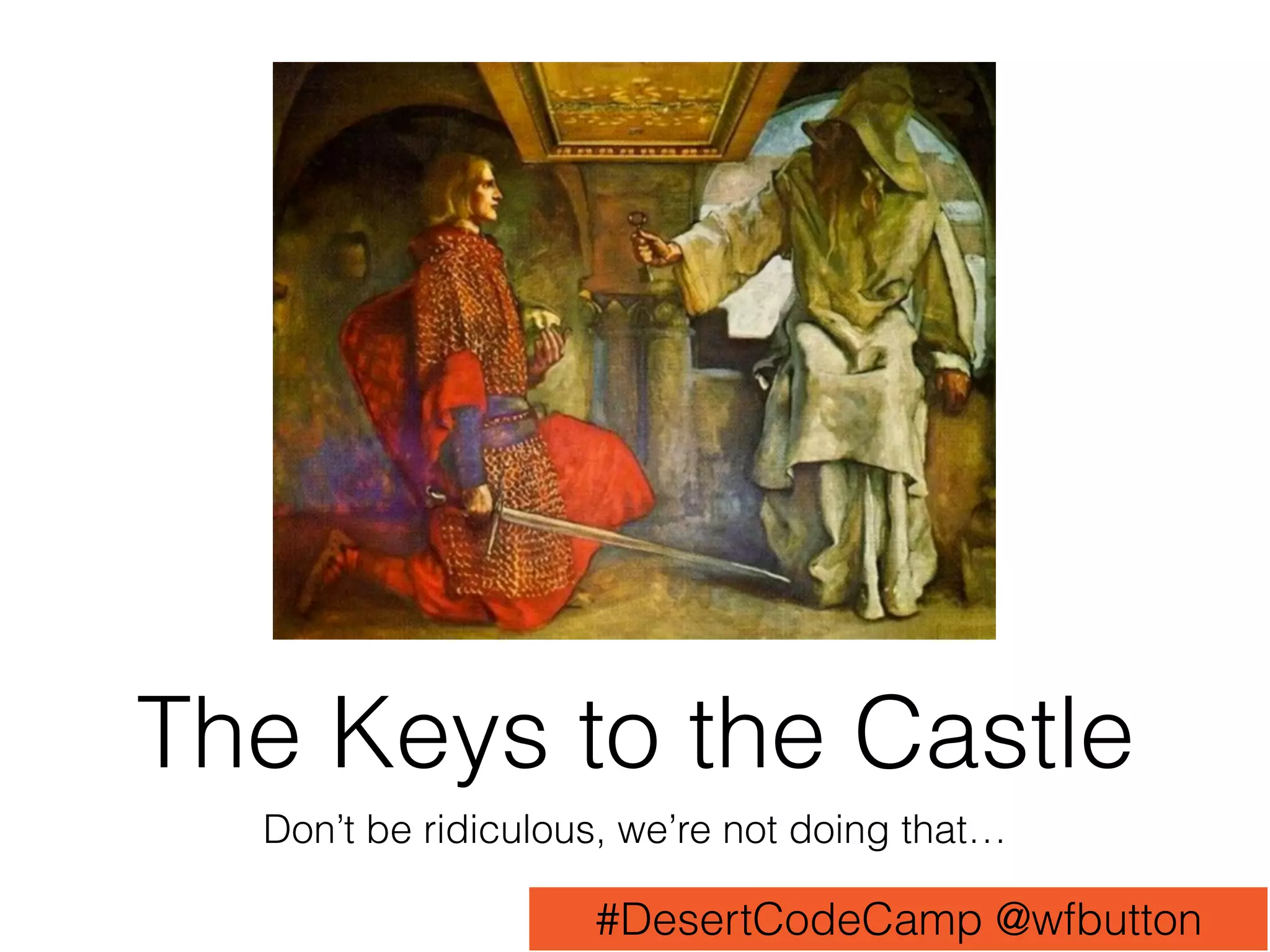 The Keys to the Castle

Don’t be ridiculous, we’re not doing that…

#DesertCodeCamp @wfbutton